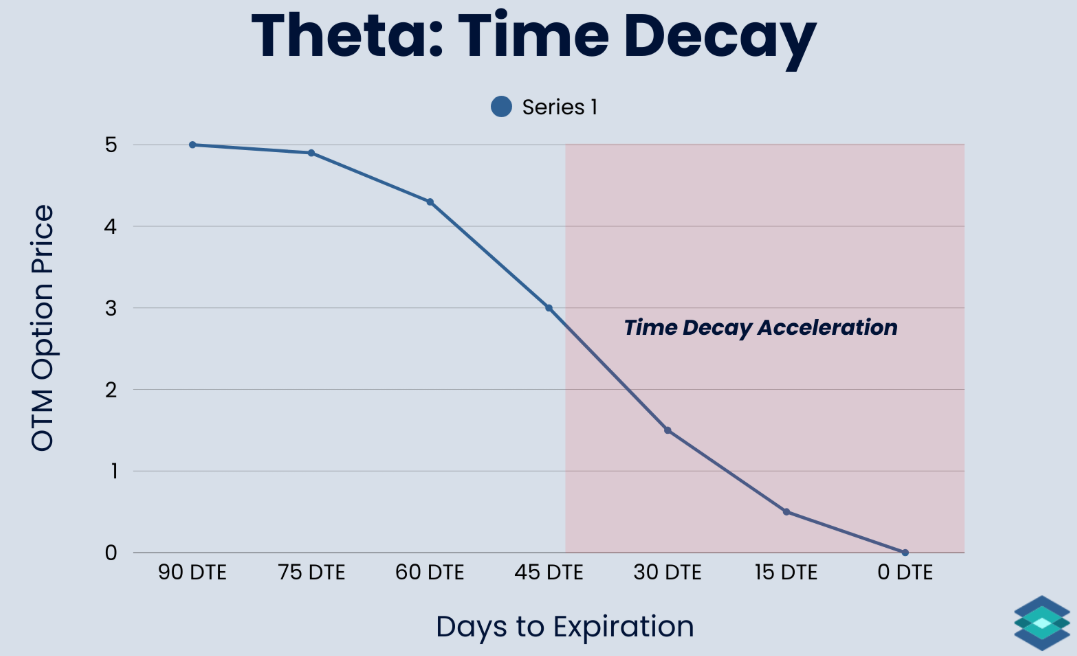 Theta: Time Decay

Series 1

OTM Option Price

5
4
3
2
1
0

Time Decay Acceleration

90 DTE
75 DTE
60 DTE
45 DTE
30 DTE
15 DTE
0 DTE

Days to Expiration